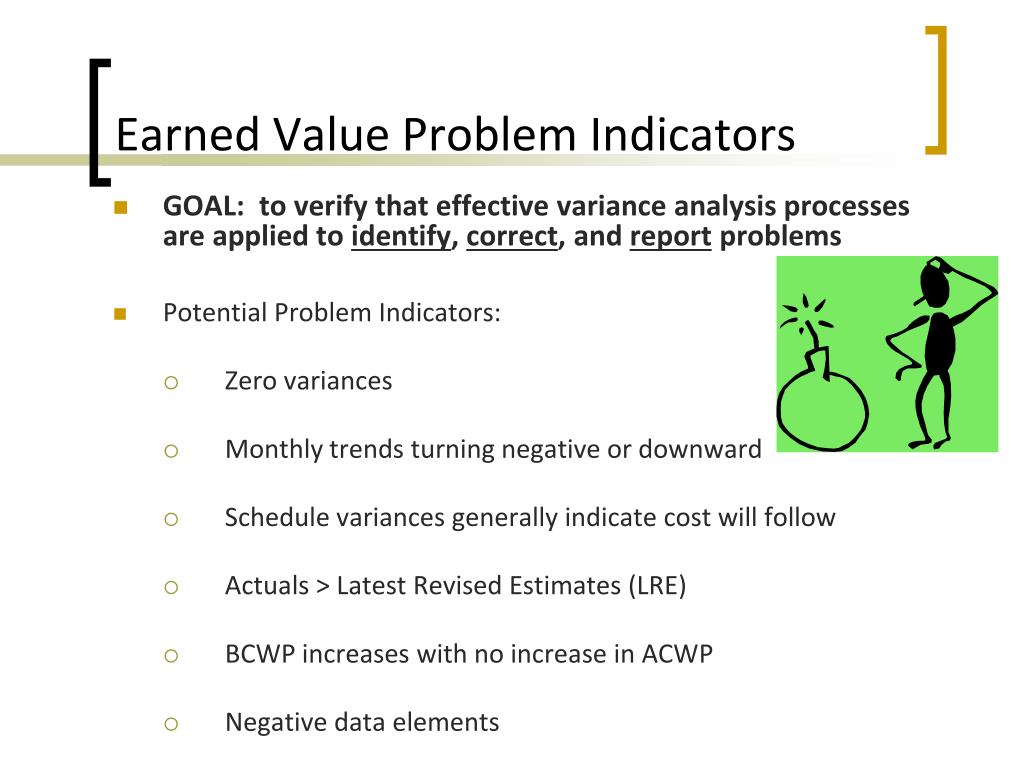 Earned Value Problem Indicators

GOAL: to verify that effective variance analysis processes are applied to identify, correct, and report problems

Potential Problem Indicators:

Zero variances

Monthly trends turning negative or downward

Schedule variances generally indicate cost will follow

Actuals > Latest Revised Estimates (LRE)

BCWP increases with no increase in ACWP

Negative data elements